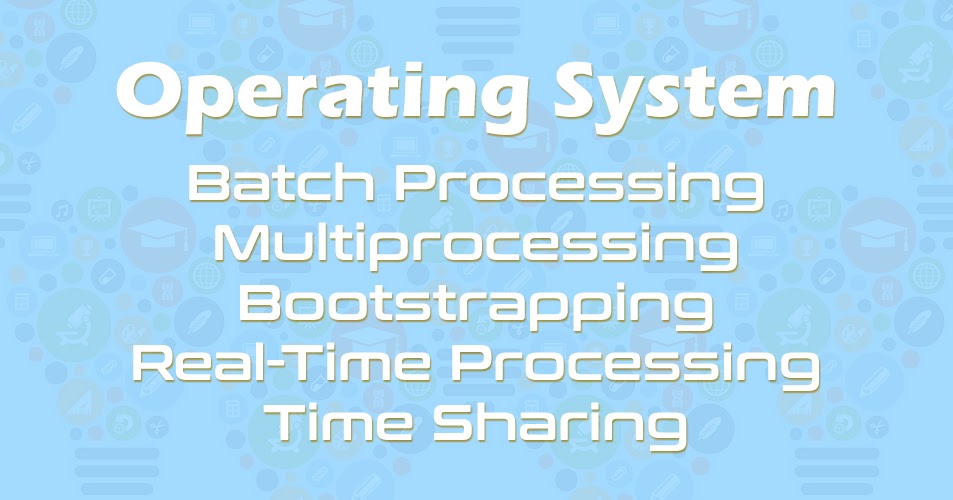 Operating System

Batch Processing
Multiprocessing
Bootstrapping
Real-Time Processing
Time Sharing